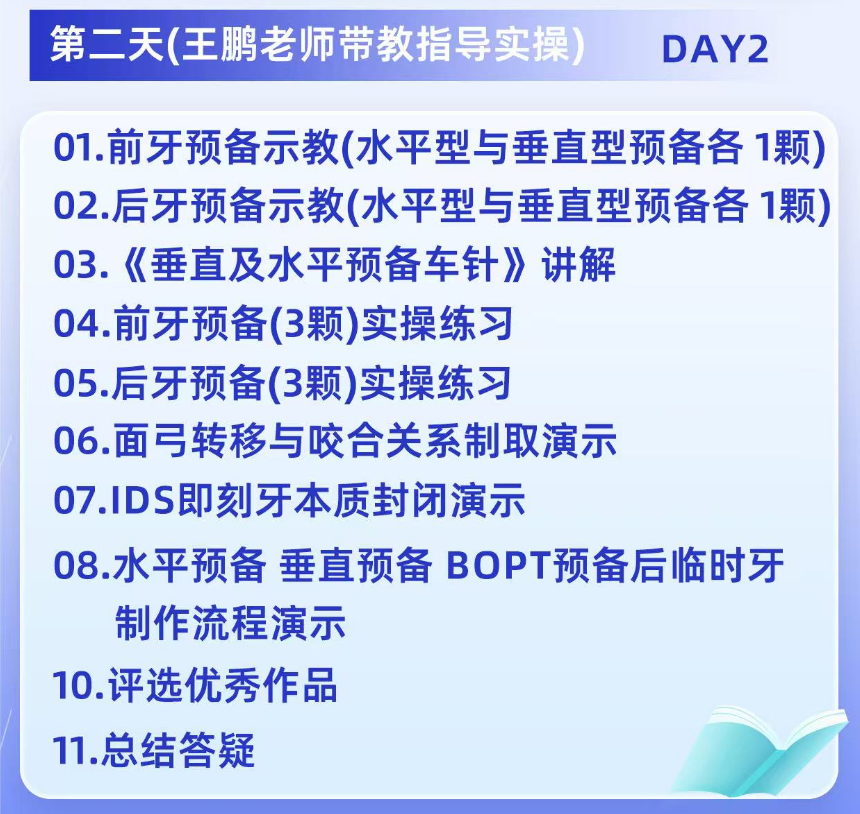 第二天(王鹏老师带教指导实操) DAY2

01.前牙预备示教(水平型与垂直型预备各 1颗)

02.后牙预备示教(水平型与垂直型预备各 1颗)

03.《垂直及水平预备车针》讲解

04.前牙预备(3颗)实操练习

05.后牙预备(3颗)实操练习

06.面弓转移与咬合关系制取演示

07.IDS即刻牙本质封闭演示

08.水平预备 垂直预备 BOPT预备后临时牙制作流程演示

10.评选优秀作品

11.总结答疑